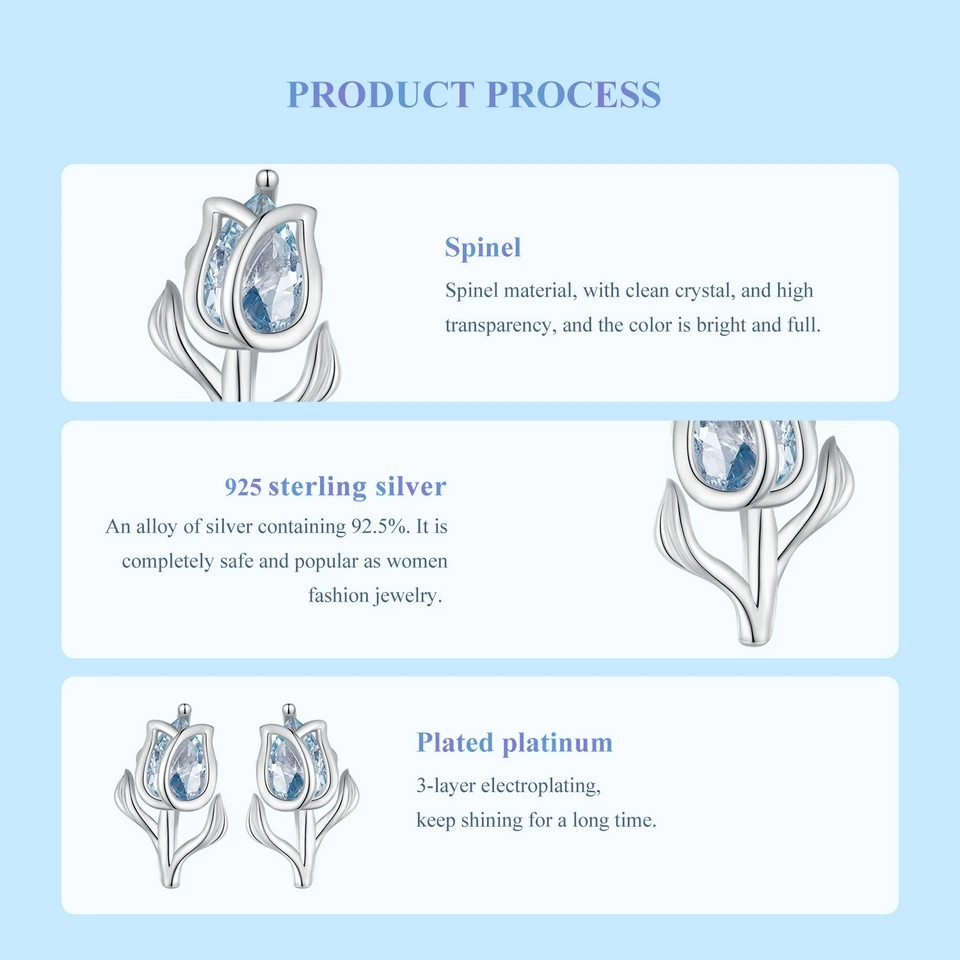 PRODUCT PROCESS

Spinel

Spinel material, with clean crystal, and high transparency, and the color is bright and full.

925 sterling silver

An alloy of silver containing 92.5%. It is completely safe and popular as women fashion jewelry.

Plated platinum

3-layer electroplating, keep shining for a long time.